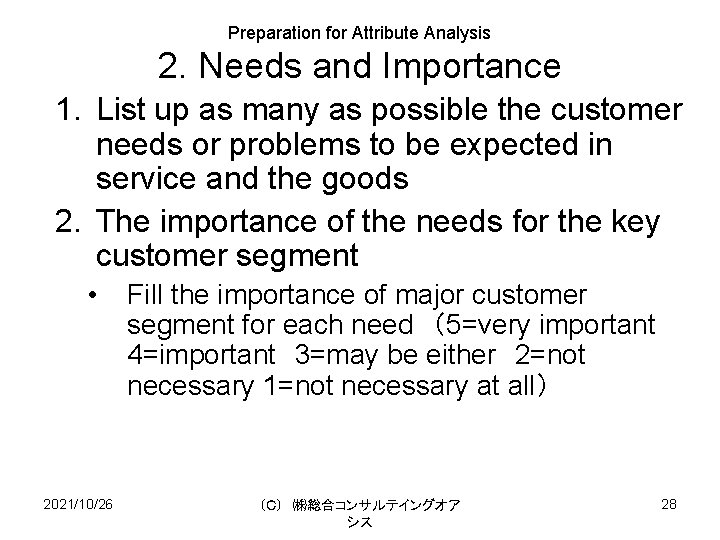 Preparation for Attribute Analysis
2. Needs and Importance

1. List up as many as possible the customer needs or problems to be expected in service and the goods
2. The importance of the needs for the key customer segment
• Fill the importance of major customer segment for each need （5=very important 4=important 3=may be either 2=not necessary 1=not necessary at all）

2021/10/26

（C） ㈱総合コンサルテイングオアシス

28